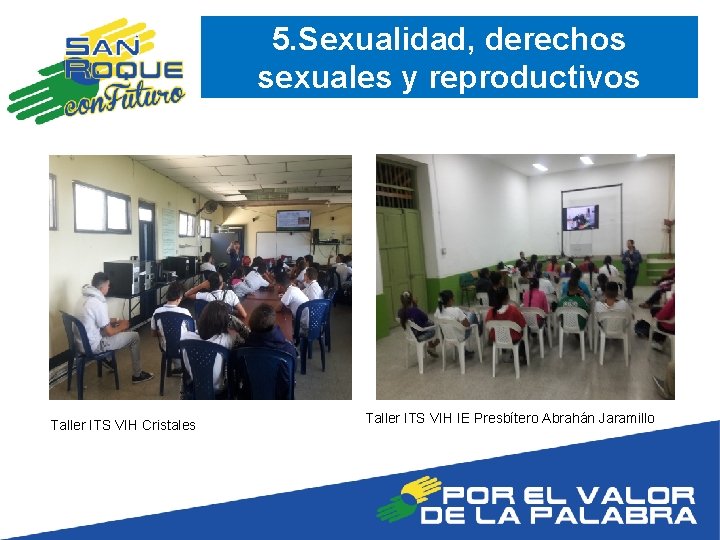 SAN ROQUE conFuturo

5.Sexualidad, derechos sexuales y reproductivos

Taller ITS VIH Cristales

Taller ITS VIH IE Presbítero Abrahán Jaramillo

POR EL VALOR DE LA PALABRA